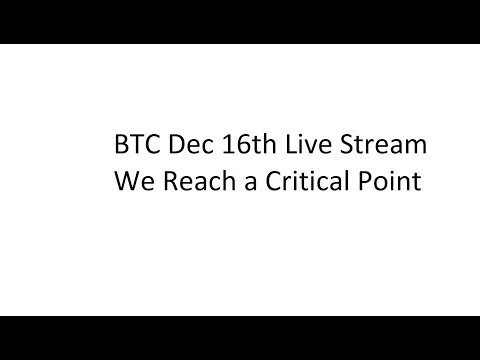 BTC Dec 16th Live Stream
We Reach a Critical Point